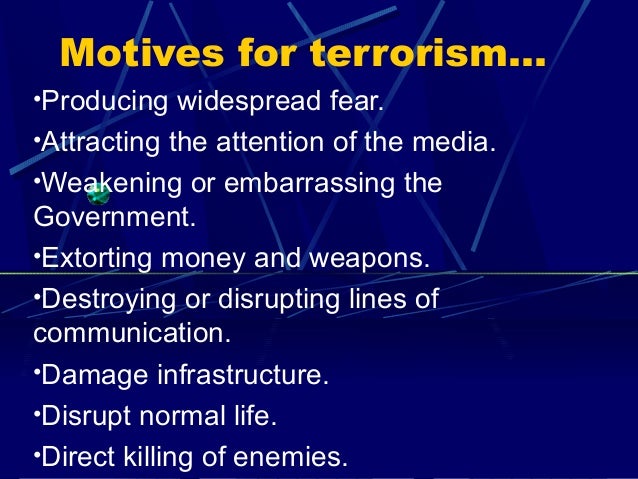 Motives for terrorism...

•Producing widespread fear.

•Attracting the attention of the media.

•Weakening or embarrassing the Government.

•Extorting money and weapons.

•Destroying or disrupting lines of communication.

•Damage infrastructure.

•Disrupt normal life.

•Direct killing of enemies.